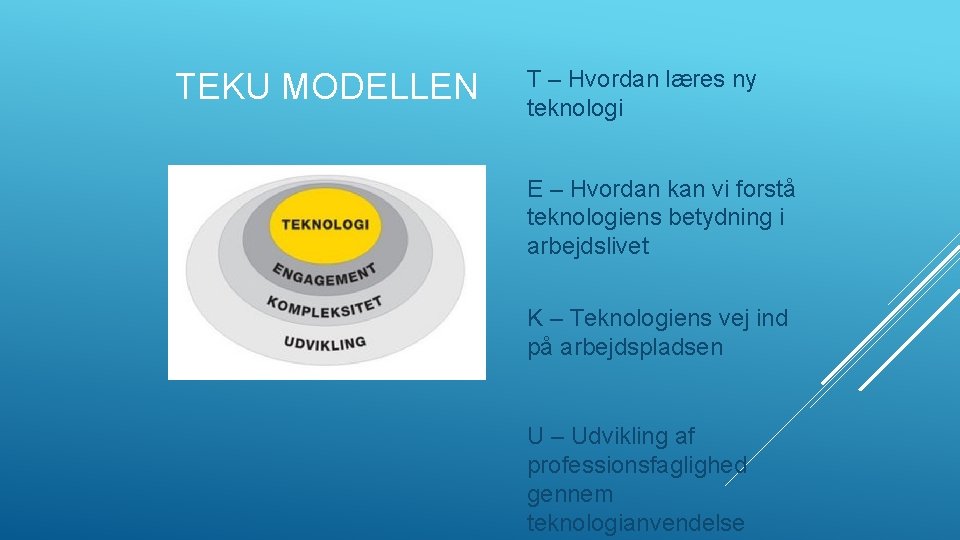 TEKU MODELLEN

TEKNOLOGI
ENGAGEMENT
KOMPLEKSITET
UDVIKLING

T – Hvordan læres ny teknologi

E – Hvordan kan vi forstå teknologiens betydning i arbejdslivet

K – Teknologiens vej ind på arbejdspladsen

U – Udvikling af professionsfaglighed gennem teknologianvendelse